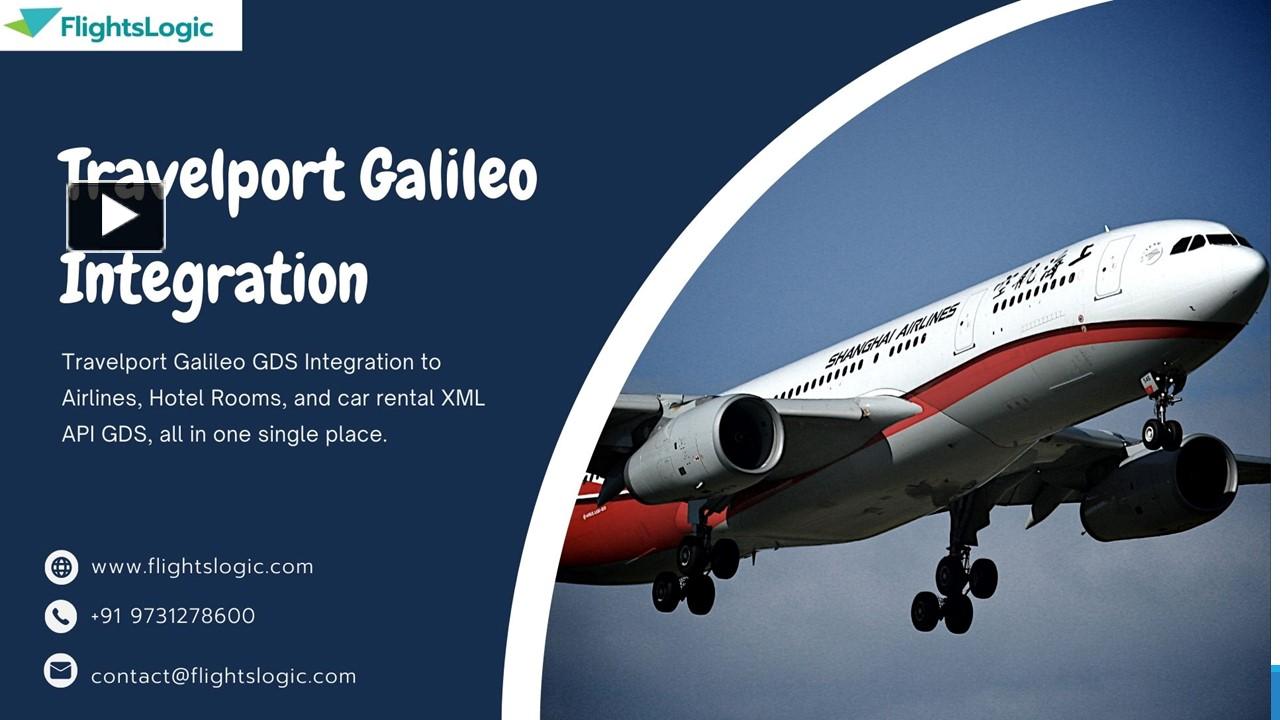 FlightsLogic

Travelport Galileo Integration

Travelport Galileo GDS Integration to Airlines, Hotel Rooms, and car rental XML API GDS, all in one single place.

www.flightslogic.com

+91 9731278600

contact@flightslogic.com

SHANGHAI AIRLINES